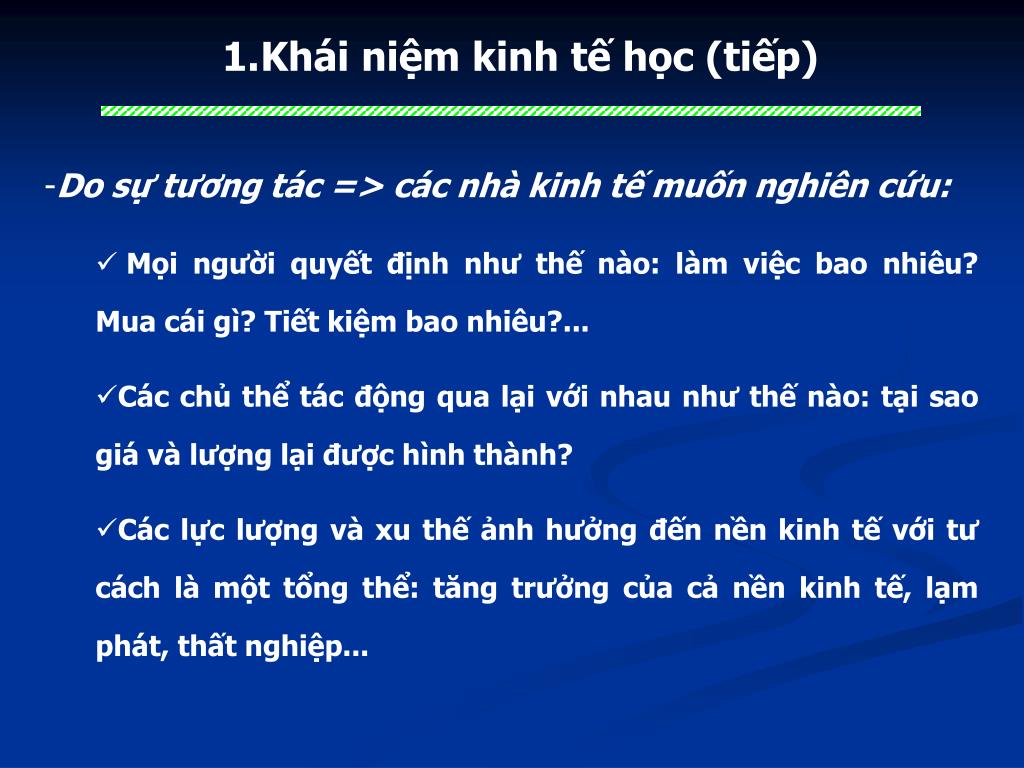 1.Khái niệm kinh tế học (tiếp)

-Do sự tương tác => các nhà kinh tế muốn nghiên cứu:

✓ Mọi người quyết định như thế nào: làm việc bao nhiêu? Mua cái gì? Tiết kiệm bao nhiêu?...

✓Các chủ thể tác động qua lại với nhau như thế nào: tại sao giá và lượng lại được hình thành?

✓Các lực lượng và xu thế ảnh hưởng đến nền kinh tế với tư cách là một tổng thể: tăng trưởng của cả nền kinh tế, lạm phát, thất nghiệp...